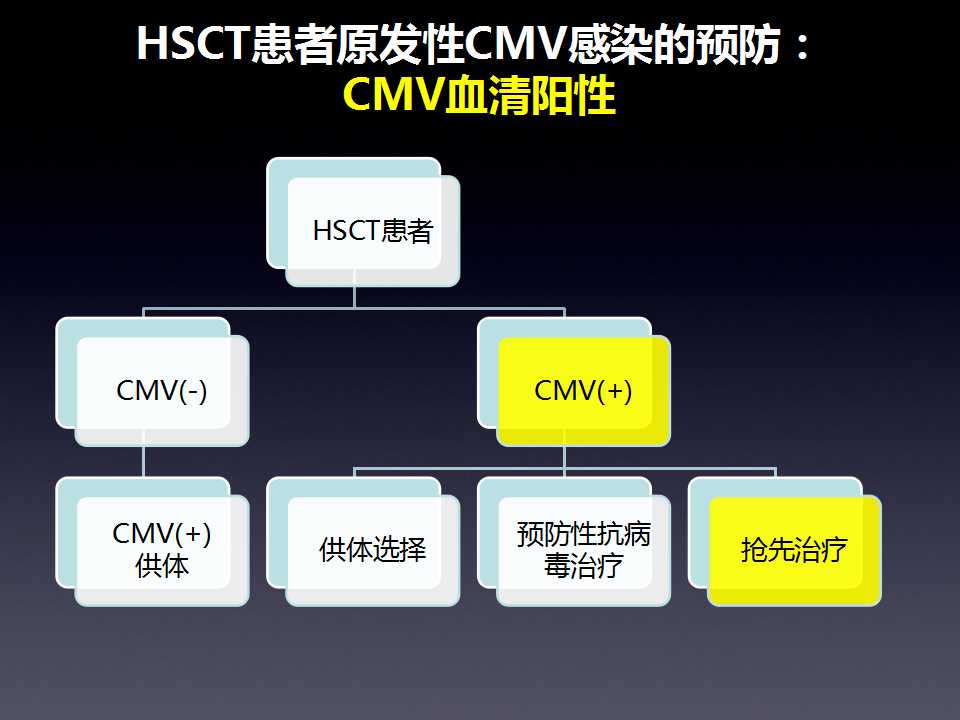 HSCT患者原发性CMV感染的预防：
CMV血清阳性

HSCT患者

CMV(-)

CMV(+)

CMV(+)
供体

供体选择

预防性抗病毒治疗

抢先治疗